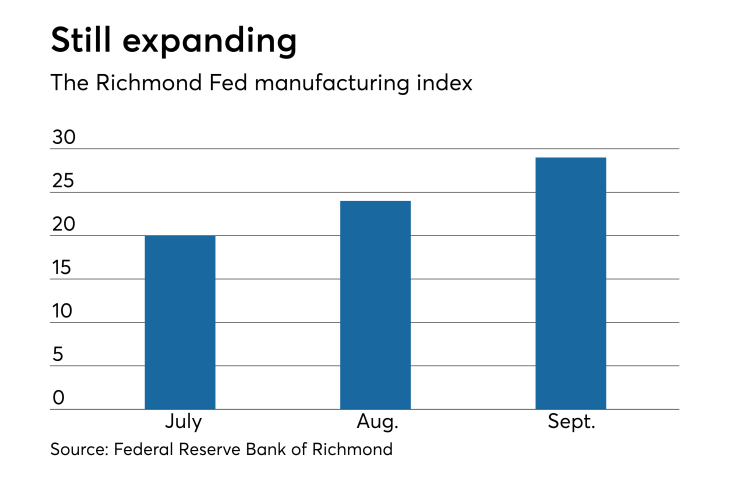 Still expanding

The Richmond Fed manufacturing index

30
25
20
15
10
5
0

July
Aug.
Sept.

Source: Federal Reserve Bank of Richmond